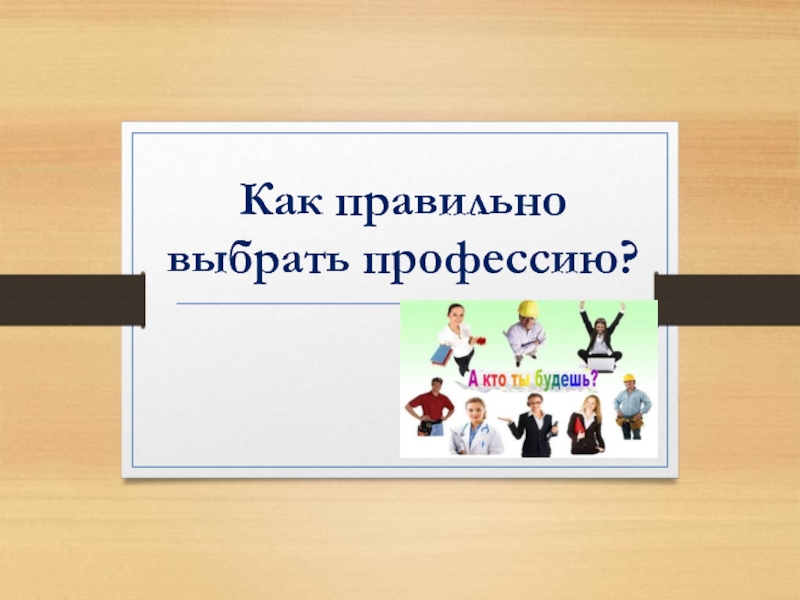 Как правильно выбрать профессию?

А кто ты будешь?